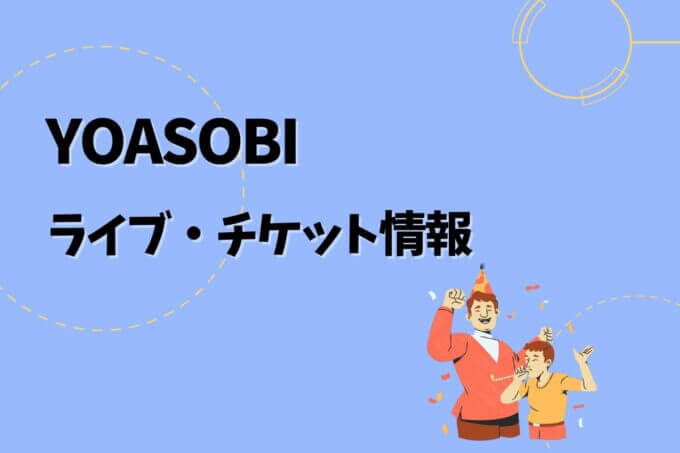 YOASOBI

ライブ・チケット情報